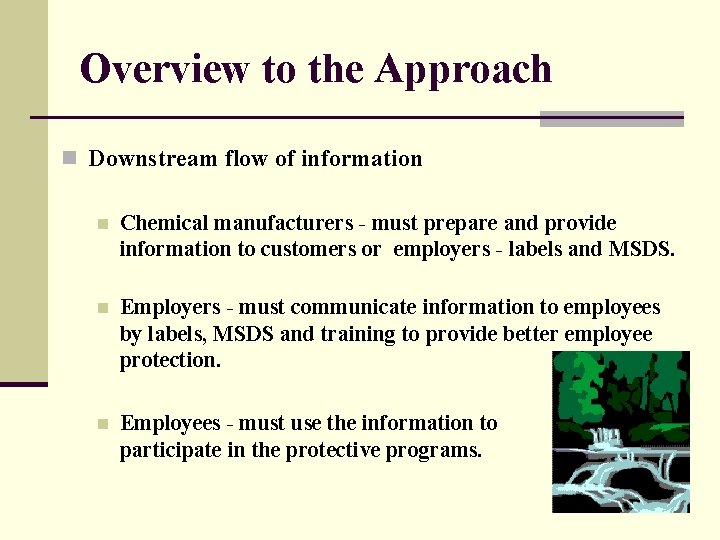 Overview to the Approach

Downstream flow of information

Chemical manufacturers - must prepare and provide information to customers or employers - labels and MSDS.

Employers - must communicate information to employees by labels, MSDS and training to provide better employee protection.

Employees - must use the information to participate in the protective programs.